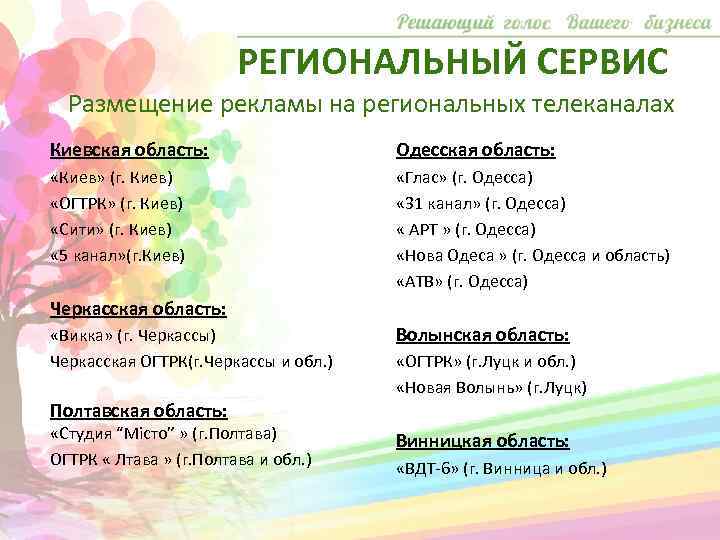 Решающий голос Вашего бизнеса

РЕГИОНАЛЬНЫЙ СЕРВИС

Размещение рекламы на региональных телеканалах

Киевская область:
«Киев» (г. Киев)
«ОГТРК» (г. Киев)
«Сити» (г. Киев)
«5 канал»(г.Киев)

Черкасская область:
«Викка» (г. Черкассы)
Черкасская ОГТРК(г.Черкассы и обл.)

Полтавская область:
«Студия "Місто" » (г.Полтава)
ОГТРК « Лтава » (г.Полтава и обл.)

Одесская область:
«Глас» (г. Одесса)
«31 канал» (г. Одесса)
« АРТ » (г. Одесса)
«Нова Одеса » (г. Одесса и область)
«АТВ» (г. Одесса)

Волынская область:
«ОГТРК» (г.Луцк и обл.)
«Новая Волынь» (г.Луцк)

Винницкая область:
«ВДТ-6» (г. Винница и обл.)